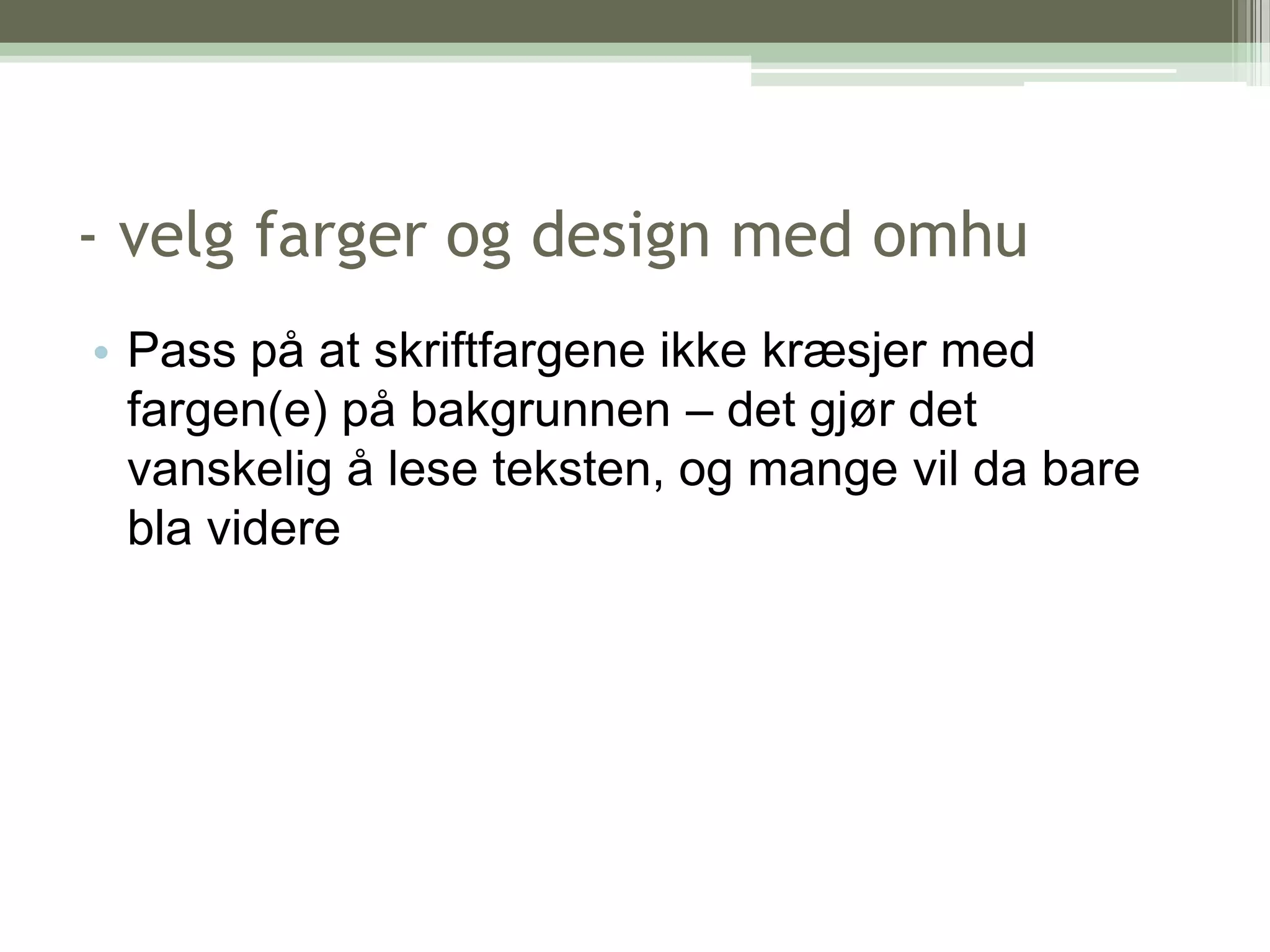 - velg farger og design med omhu

• Pass på at skriftfargene ikke kræsjer med fargen(e) på bakgrunnen – det gjør det vanskelig å lese teksten, og mange vil da bare bla videre